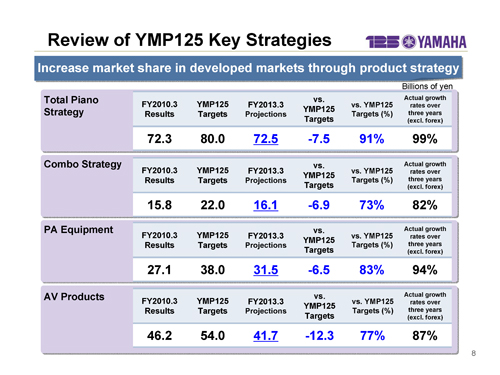 Review of YMP125 Key Strategies

125 YAMAHA

Increase market share in developed markets through product strategy

Billions of yen

Total Piano Strategy

| FY2010.3 Results | YMP125 Targets | FY2013.3 Projections | vs. YMP125 Targets | vs. YMP125 Targets (%) | Actual growth rates over three years (excl. forex) |
|---|---|---|---|---|---|
| 72.3 | 80.0 | 72.5 | -7.5 | 91% | 99% |

Combo Strategy

| FY2010.3 Results | YMP125 Targets | FY2013.3 Projections | vs. YMP125 Targets | vs. YMP125 Targets (%) | Actual growth rates over three years (excl. forex) |
|---|---|---|---|---|---|
| 15.8 | 22.0 | 16.1 | -6.9 | 73% | 82% |

PA Equipment

| FY2010.3 Results | YMP125 Targets | FY2013.3 Projections | vs. YMP125 Targets | vs. YMP125 Targets (%) | Actual growth rates over three years (excl. forex) |
|---|---|---|---|---|---|
| 27.1 | 38.0 | 31.5 | -6.5 | 83% | 94% |

AV Products

| FY2010.3 Results | YMP125 Targets | FY2013.3 Projections | vs. YMP125 Targets | vs. YMP125 Targets (%) | Actual growth rates over three years (excl. forex) |
|---|---|---|---|---|---|
| 46.2 | 54.0 | 41.7 | -12.3 | 77% | 87% |

8